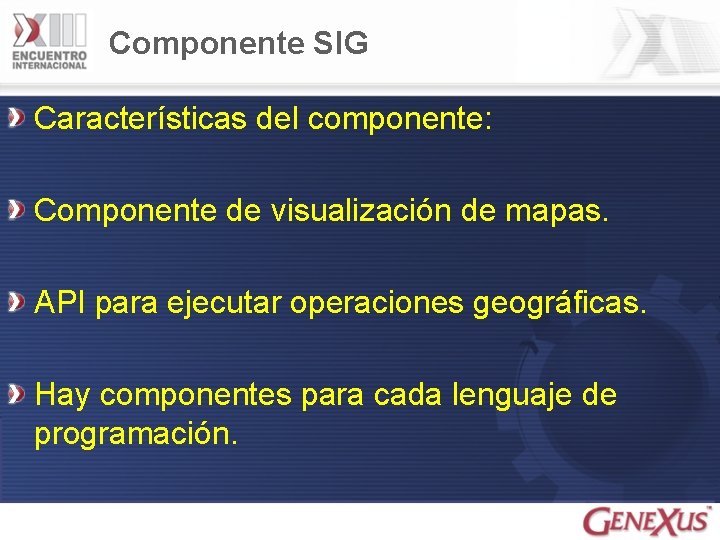 XIII ENCUENTRO INTERNACIONAL

Componente SIG

Características del componente:

Componente de visualización de mapas.

API para ejecutar operaciones geográficas.

Hay componentes para cada lenguaje de programación.

GENEXUS